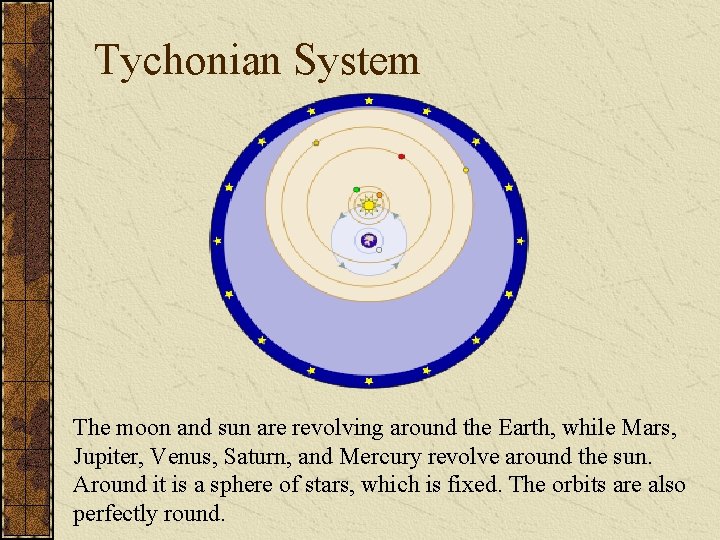 Tychonian System

The moon and sun are revolving around the Earth, while Mars, Jupiter, Venus, Saturn, and Mercury revolve around the sun. Around it is a sphere of stars, which is fixed. The orbits are also perfectly round.